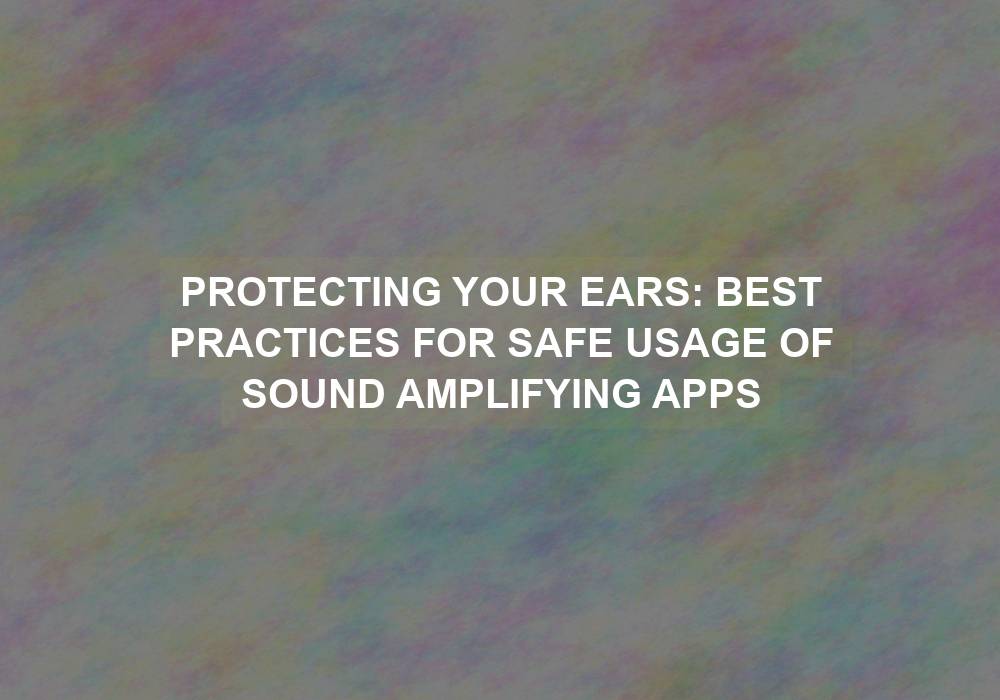 PROTECTING YOUR EARS: BEST PRACTICES FOR SAFE USAGE OF SOUND AMPLIFYING APPS